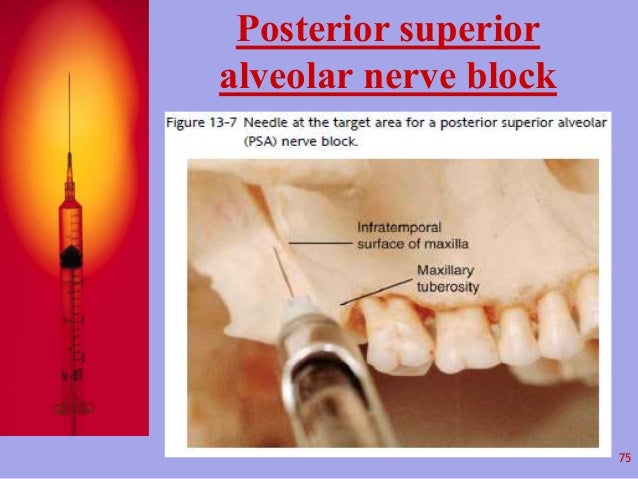 Posterior superior alveolar nerve block

Figure 13-7 Needle at the target area for a posterior superior alveolar (PSA) nerve block.

Infratemporal surface of maxilla

Maxillary tuberosity

75